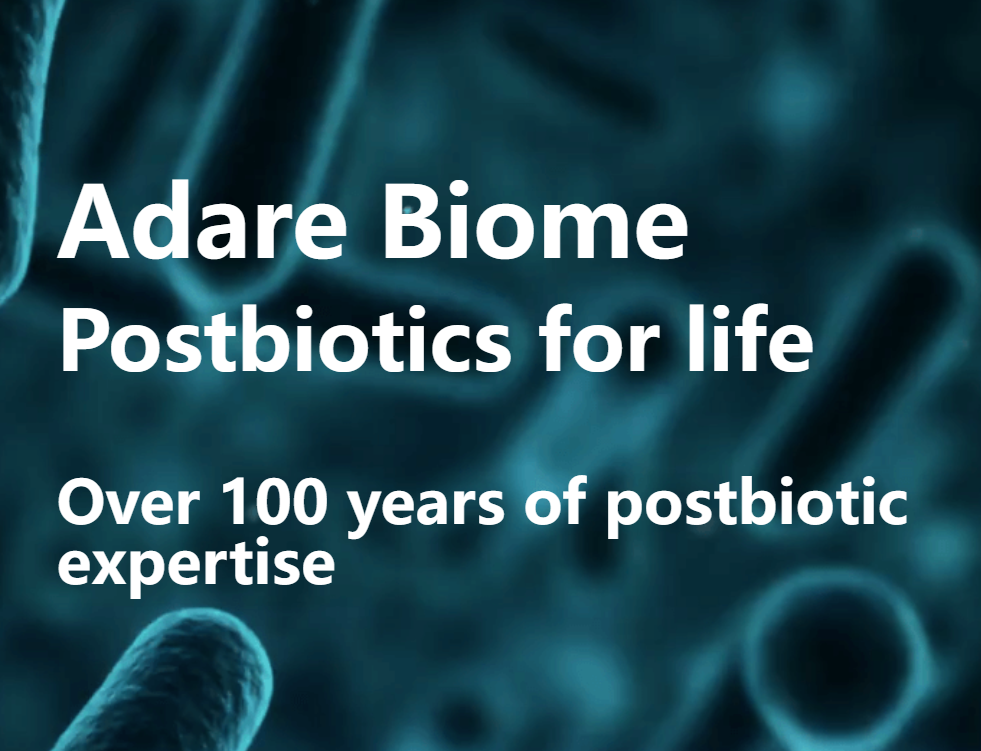 Adare Biome
Postbiotics for life

Over 100 years of postbiotic expertise